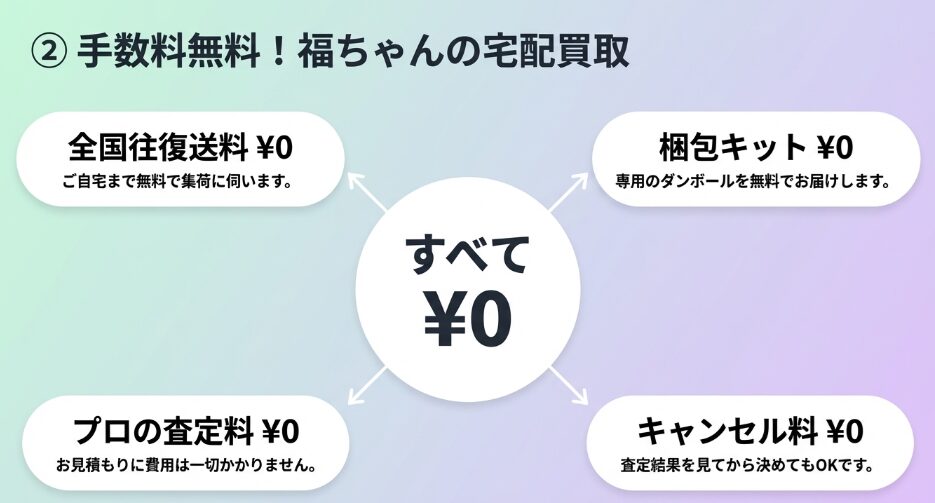 ② 手数料無料！福ちゃんの宅配買取

全国往復送料 ¥0
ご自宅まで無料で集荷に伺います。

梱包キット ¥0
専用のダンボールを無料でお届けします。

すべて
¥0

プロの査定料 ¥0
お見積もりに費用は一切かかりません。

キャンセル料 ¥0
査定結果を見てから決めてもOKです。